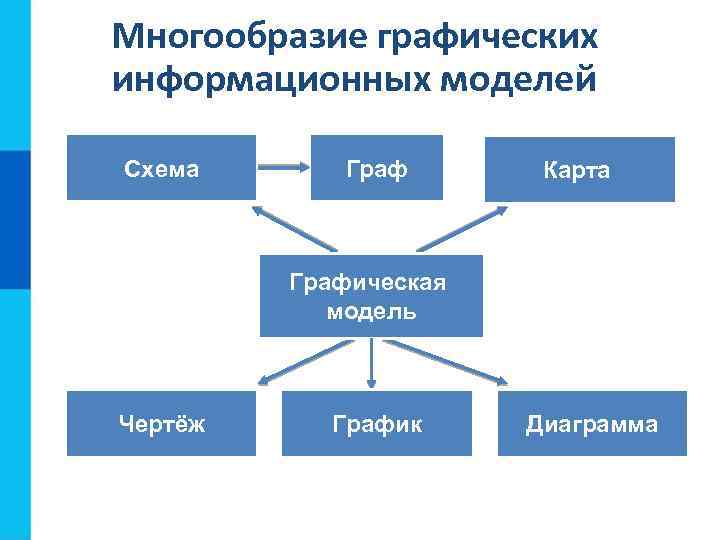 Многообразие графических информационных моделей

Схема

Граф

Карта

Графическая модель

Чертёж

График

Диаграмма